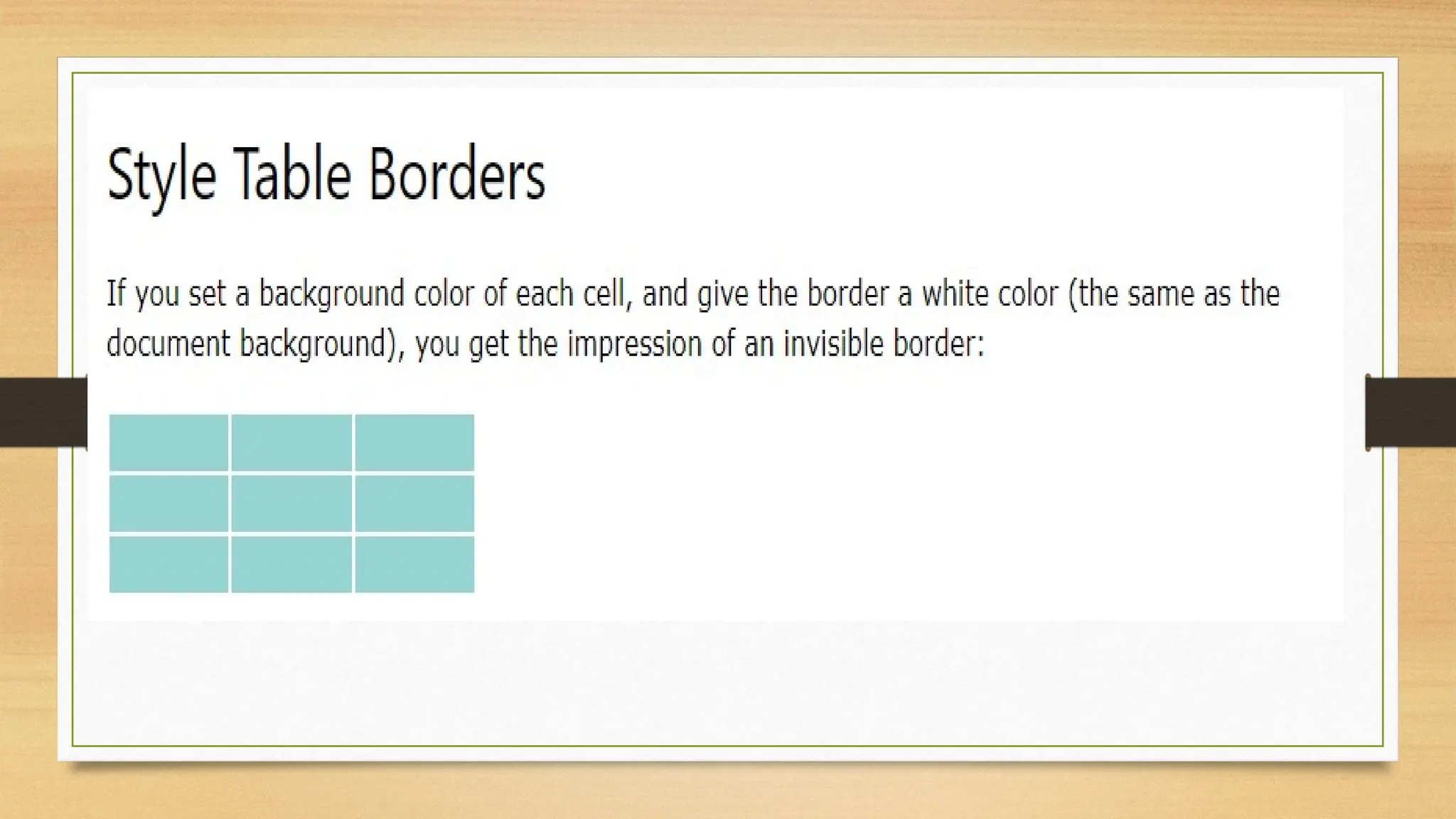 Style Table Borders

If you set a background color of each cell, and give the border a white color (the same as the document background), you get the impression of an invisible border: